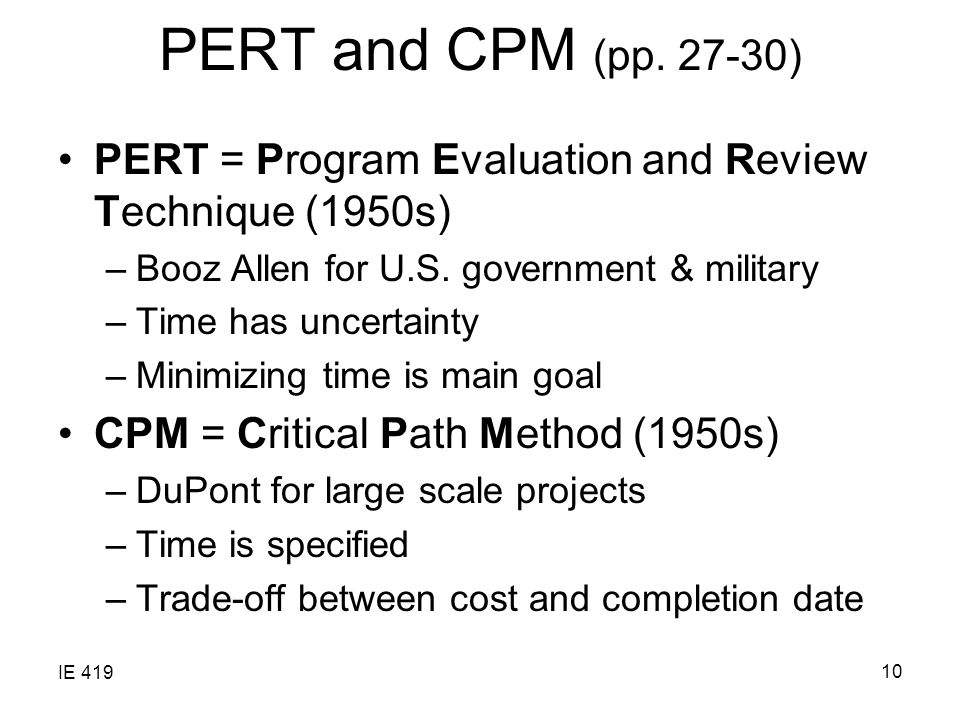 PERT and CPM (pp. 27-30)

• PERT = Program Evaluation and Review Technique (1950s)
– Booz Allen for U.S. government & military
– Time has uncertainty
– Minimizing time is main goal
• CPM = Critical Path Method (1950s)
– DuPont for large scale projects
– Time is specified
– Trade-off between cost and completion date

IE 419

10